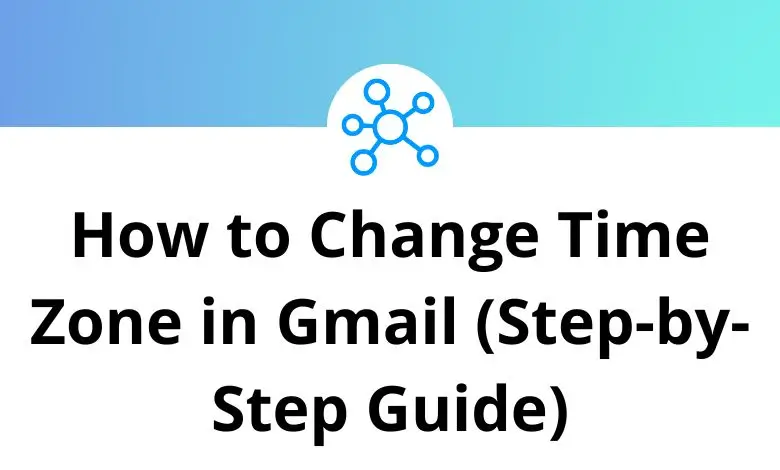 How to Change Time Zone in Gmail (Step-by-Step Guide)